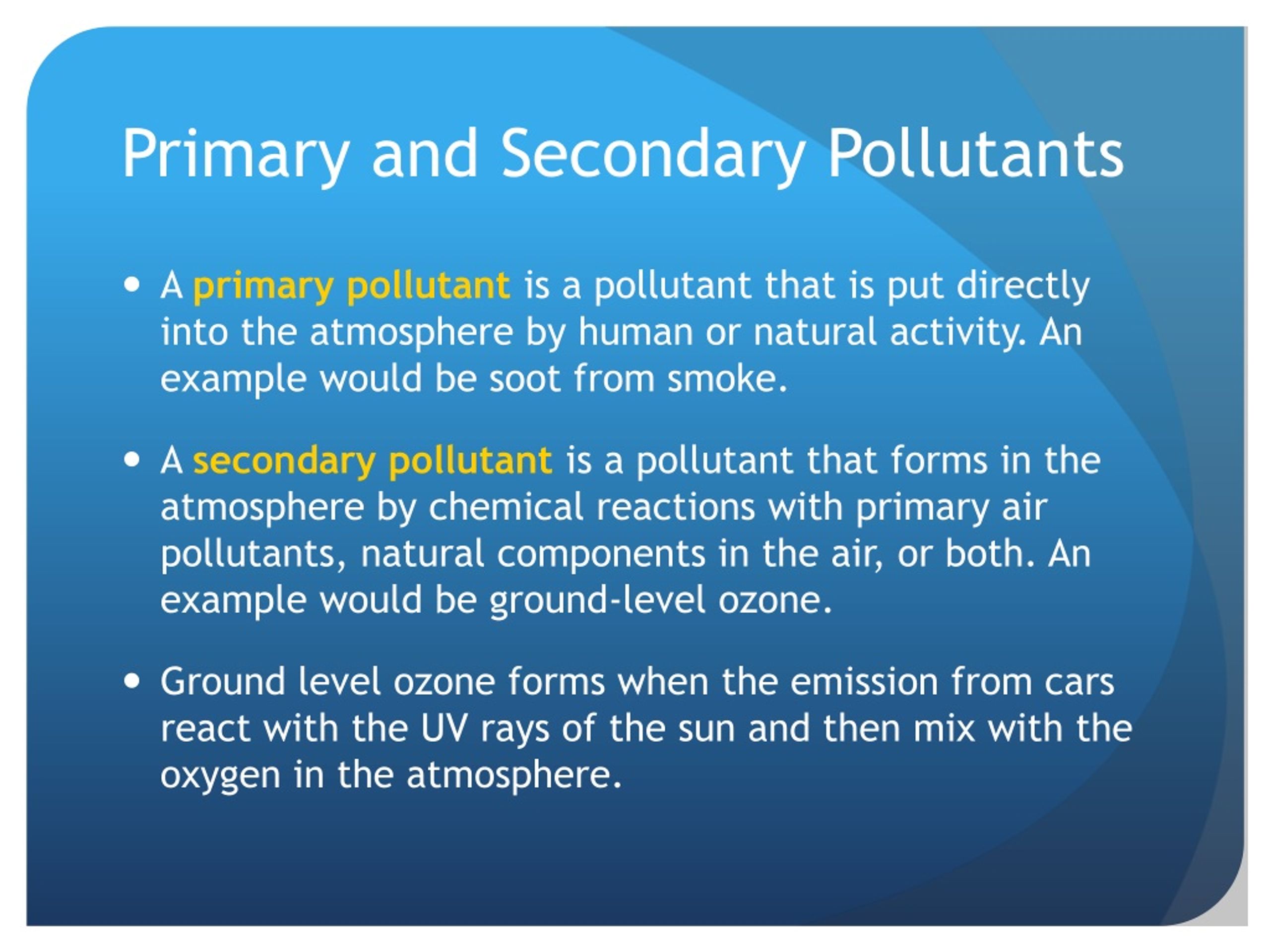 Primary and Secondary Pollutants

• A primary pollutant is a pollutant that is put directly into the atmosphere by human or natural activity. An example would be soot from smoke.

• A secondary pollutant is a pollutant that forms in the atmosphere by chemical reactions with primary air pollutants, natural components in the air, or both. An example would be ground-level ozone.

• Ground level ozone forms when the emission from cars react with the UV rays of the sun and then mix with the oxygen in the atmosphere.